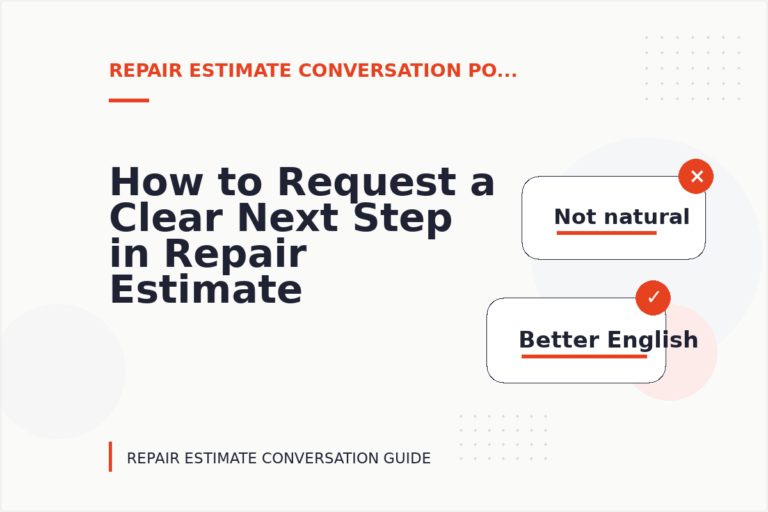 REPAIR ESTIMATE CONVERSATION PO...

How to Request a Clear Next Step in Repair Estimate

✕
Not natural

✓
Better English

REPAIR ESTIMATE CONVERSATION GUIDE